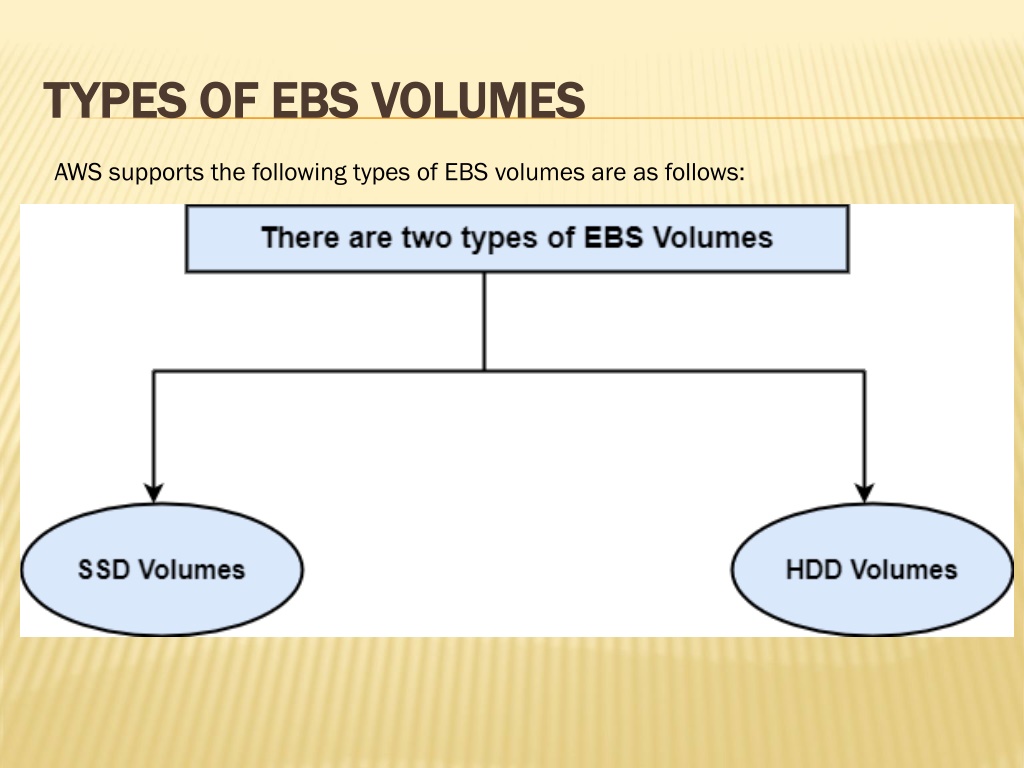 TYPES OF EBS VOLUMES

AWS supports the following types of EBS volumes are as follows:

There are two types of EBS Volumes

SSD Volumes

HDD Volumes